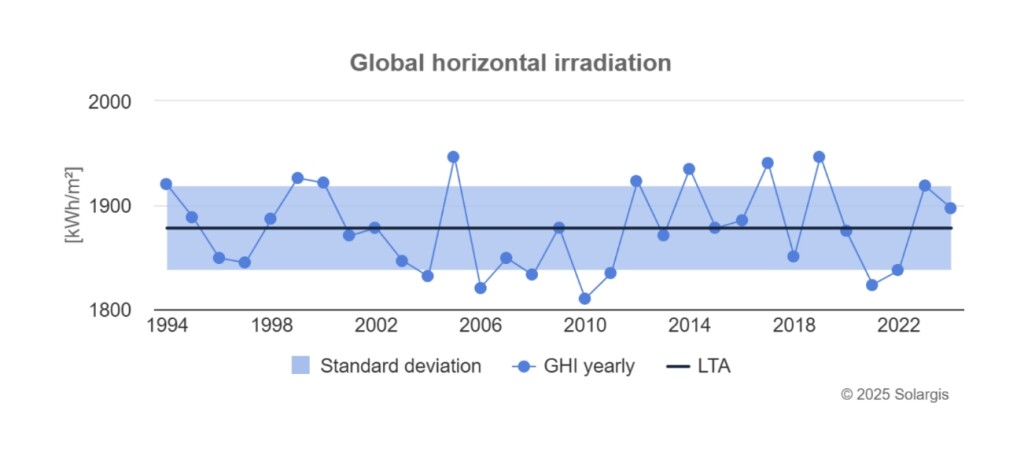 Global horizontal irradiation

2000
1900
1800

[kWh/m²]

1994 1998 2002 2006 2010 2014 2018 2022

Standard deviation GHI yearly LTA

© 2025 Solargis